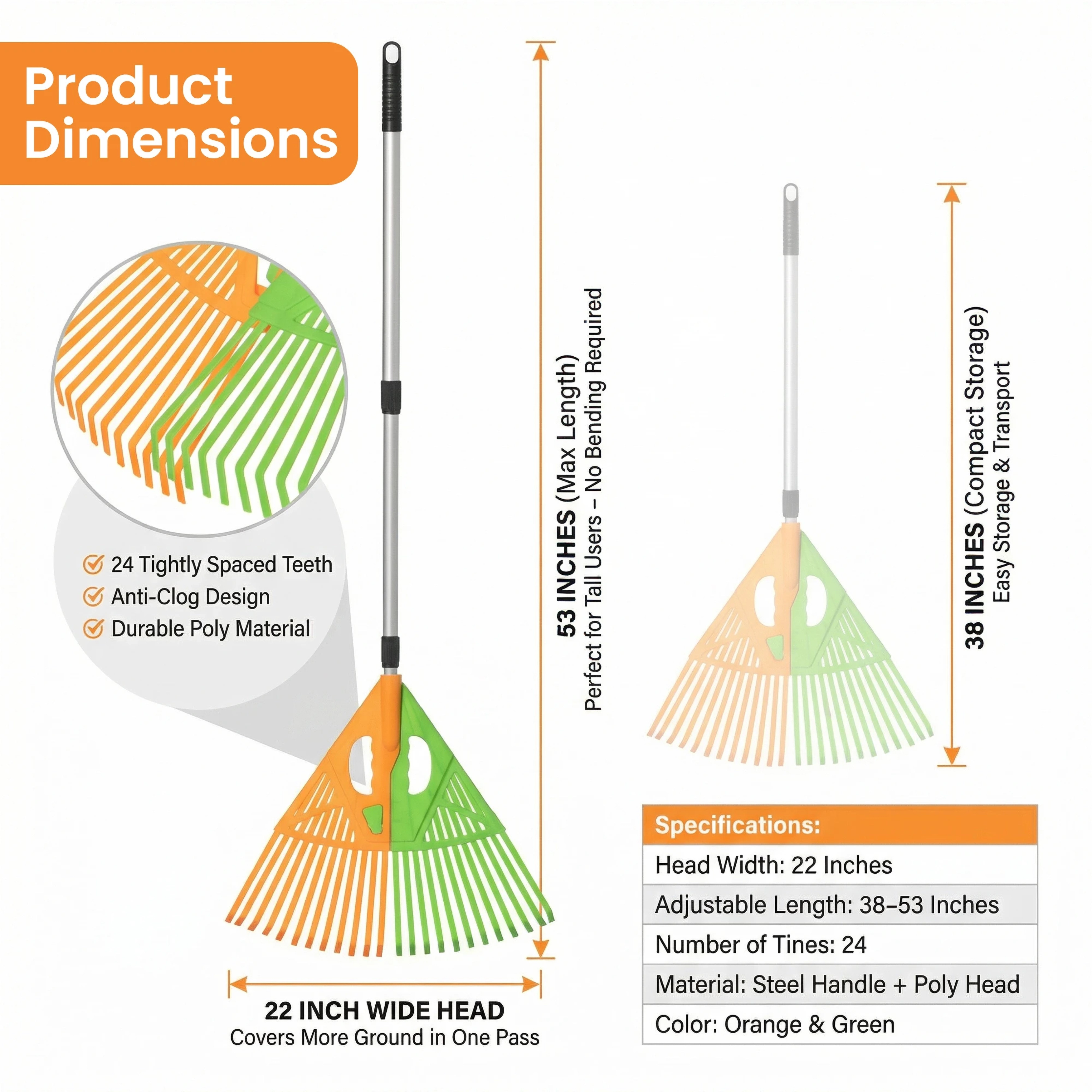 Product Dimensions

24 Tightly Spaced Teeth
Anti-Clog Design
Durable Poly Material

53 INCHES (Max Length)
Perfect for Tall Users – No Bending Required

22 INCH WIDE HEAD
Covers More Ground in One Pass

38 INCHES (Compact Storage)
Easy Storage & Transport

| Specifications: |
|---|
| Head Width: 22 Inches |
| Adjustable Length: 38–53 Inches |
| Number of Tines: 24 |
| Material: Steel Handle + Poly Head |
| Color: Orange & Green |